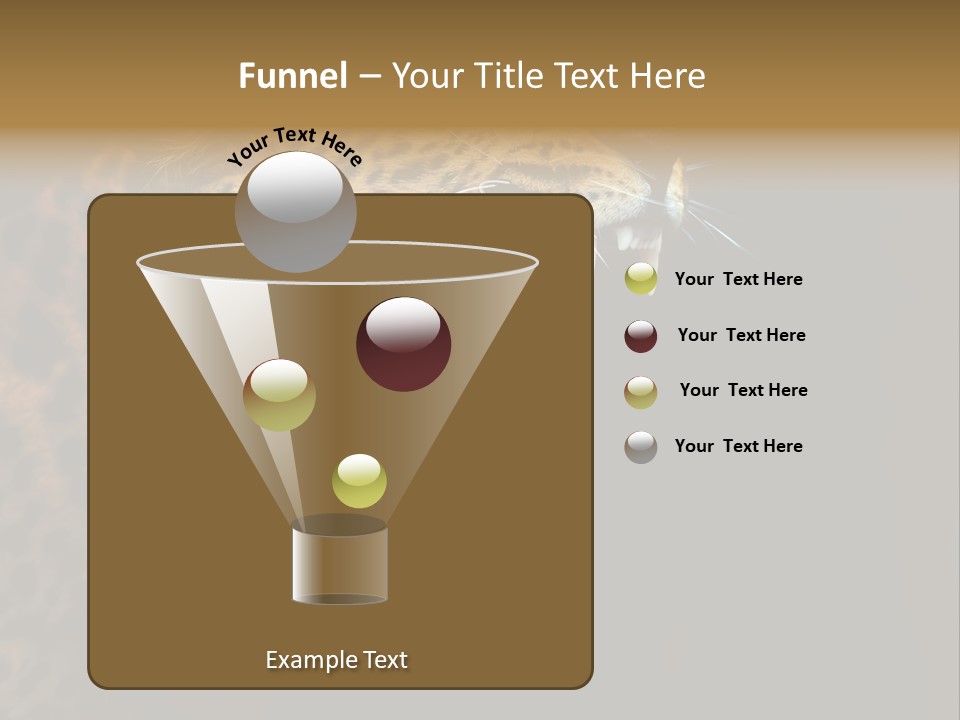 Funnel – Your Title Text Here

Your Text Here

Your Text Here

Your Text Here

Your Text Here

Your Text Here

Example Text